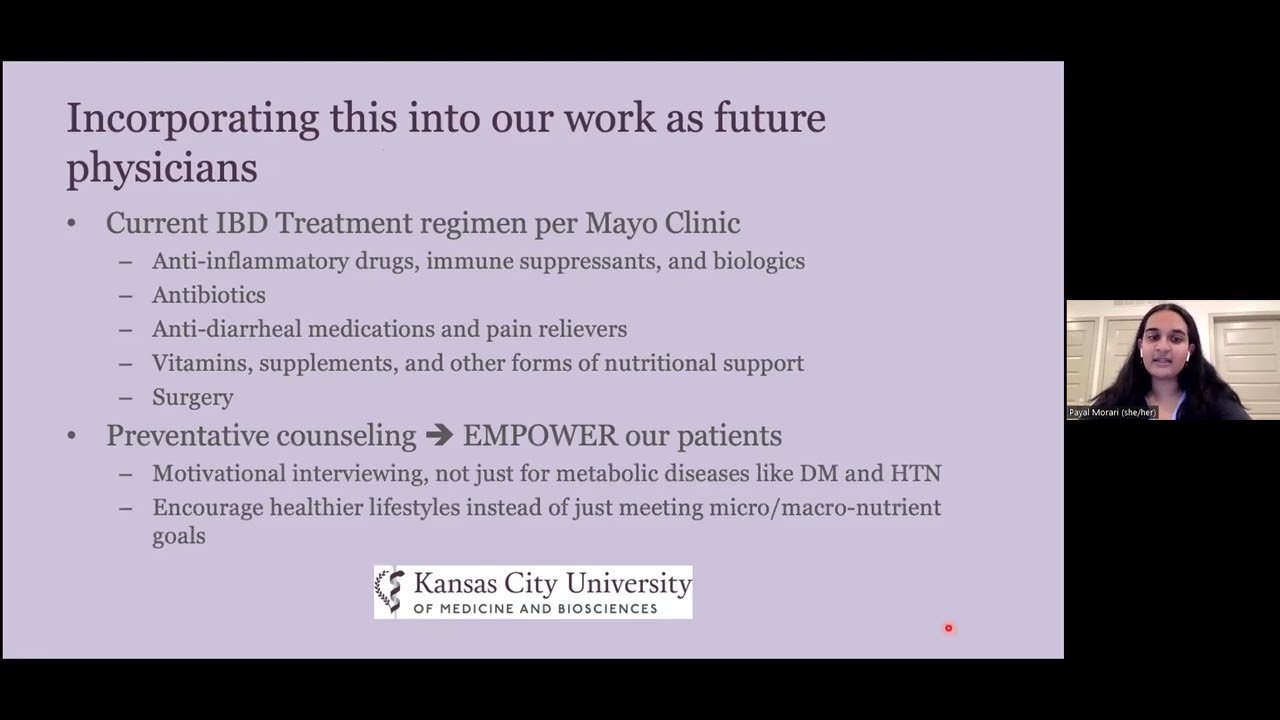 Incorporating this into our work as future physicians

• Current IBD Treatment regimen per Mayo Clinic
– Anti-inflammatory drugs, immune suppressants, and biologics
– Antibiotics
– Anti-diarrheal medications and pain relievers
– Vitamins, supplements, and other forms of nutritional support
– Surgery
• Preventative counseling ➔ EMPOWER our patients
– Motivational interviewing, not just for metabolic diseases like DM and HTN
– Encourage healthier lifestyles instead of just meeting micro/macro-nutrient goals

Kansas City University
OF MEDICINE AND BIOSCIENCES

Payal Morari (she/her)